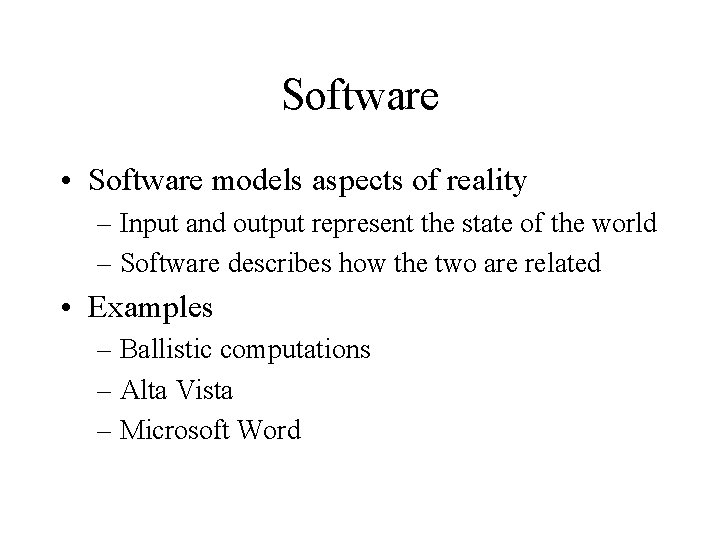 Software

• Software models aspects of reality
– Input and output represent the state of the world
– Software describes how the two are related

• Examples
– Ballistic computations
– Alta Vista
– Microsoft Word